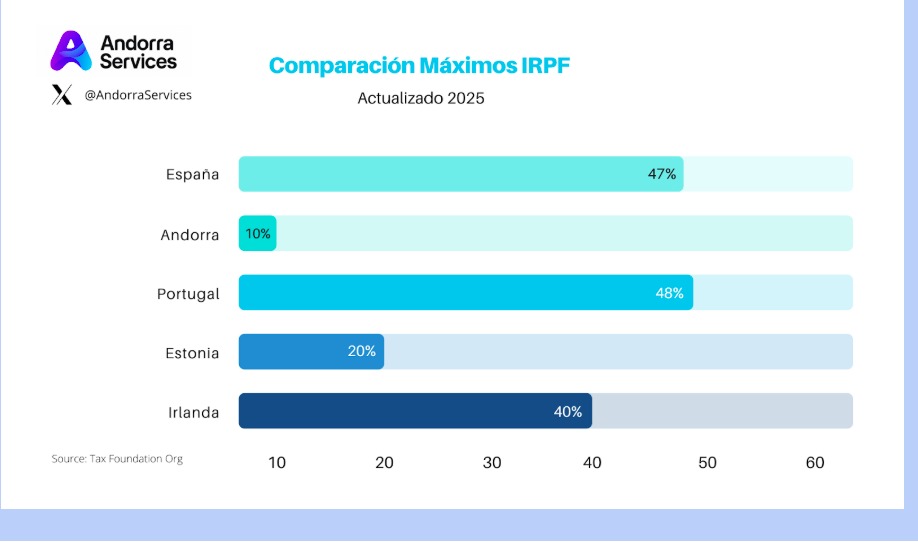 Andorra Services

@AndorraServices

Comparación Máximos IRPF

Actualizado 2025

España 47%

Andorra 10%

Portugal 48%

Estonia 20%

Irlanda 40%

Source: Tax Foundation Org

10 20 30 40 50 60